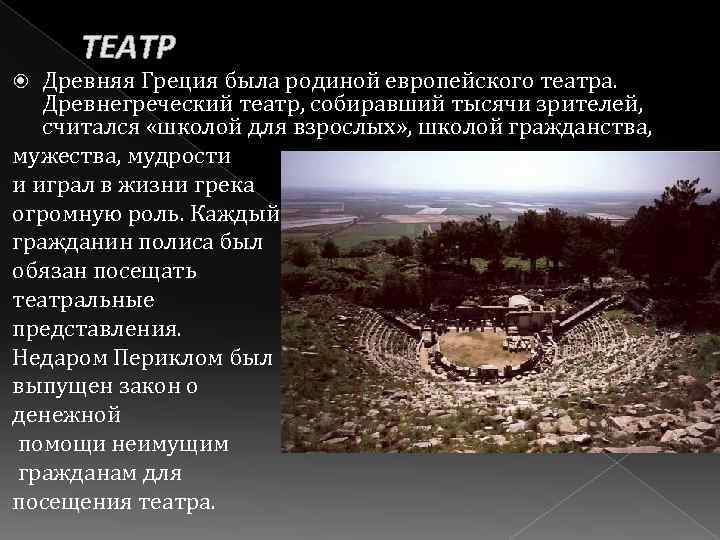 ТЕАТР

Древняя Греция была родиной европейского театра. Древнегреческий театр, собиравший тысячи зрителей, считался «школой для взрослых», школой гражданства, мужества, мудрости и играл в жизни грека огромную роль. Каждый гражданин полиса был обязан посещать театральные представления. Недаром Периклом был выпущен закон о денежной помощи неимущим гражданам для посещения театра.